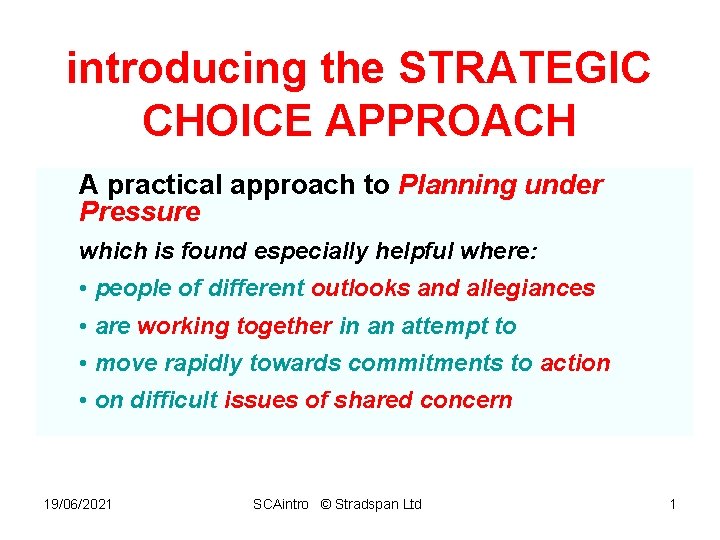 introducing the STRATEGIC CHOICE APPROACH

A practical approach to Planning under Pressure

which is found especially helpful where:

• people of different outlooks and allegiances

• are working together in an attempt to

• move rapidly towards commitments to action

• on difficult issues of shared concern

19/06/2021

SCAintro © Stradspan Ltd

1